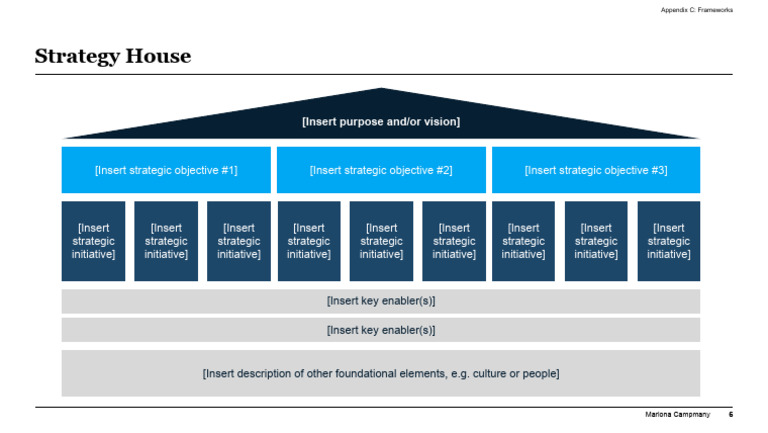 Appendix C: Frameworks

Strategy House

[Insert purpose and/or vision]

[Insert strategic objective #1]

[Insert strategic objective #2]

[Insert strategic objective #3]

[Insert strategic initiative]

[Insert strategic initiative]

[Insert strategic initiative]

[Insert strategic initiative]

[Insert strategic initiative]

[Insert strategic initiative]

[Insert strategic initiative]

[Insert strategic initiative]

[Insert strategic initiative]

[Insert key enabler(s)]

[Insert key enabler(s)]

[Insert description of other foundational elements, e.g. culture or people]

Mariona Campmany 6